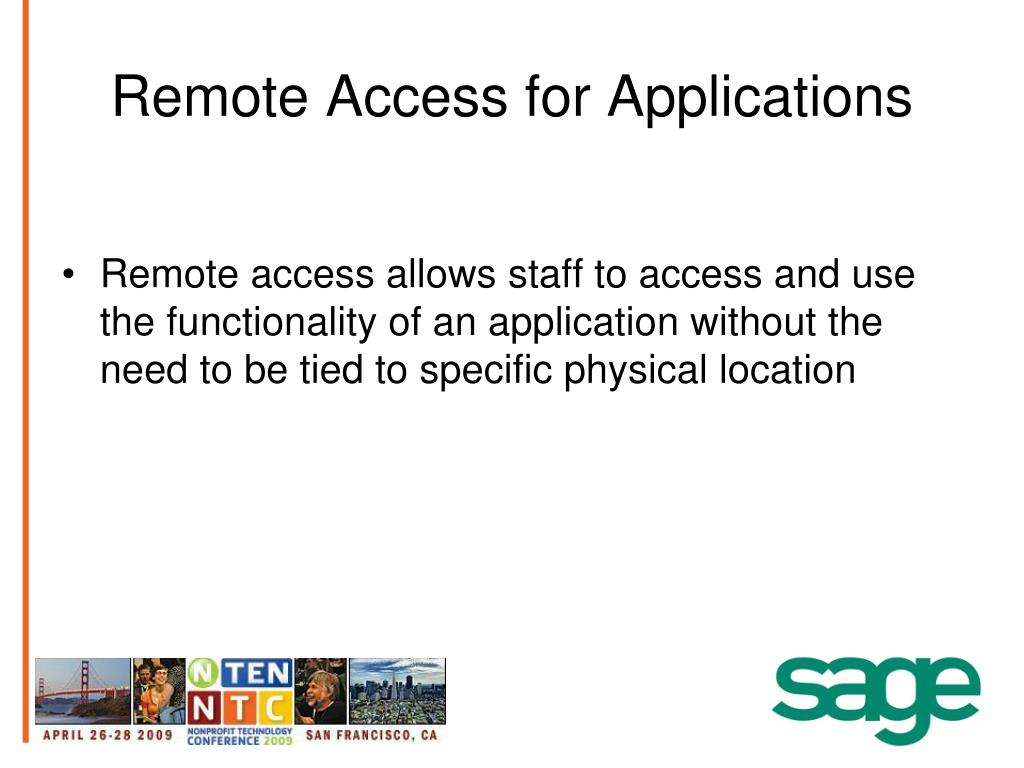 Remote Access for Applications

• Remote access allows staff to access and use the functionality of an application without the need to be tied to specific physical location

NTEN
NTC
APRIL 26-28 2009 NONPROFIT TECHNOLOGY CONFERENCE 2009 SAN FRANCISCO, CA

sage